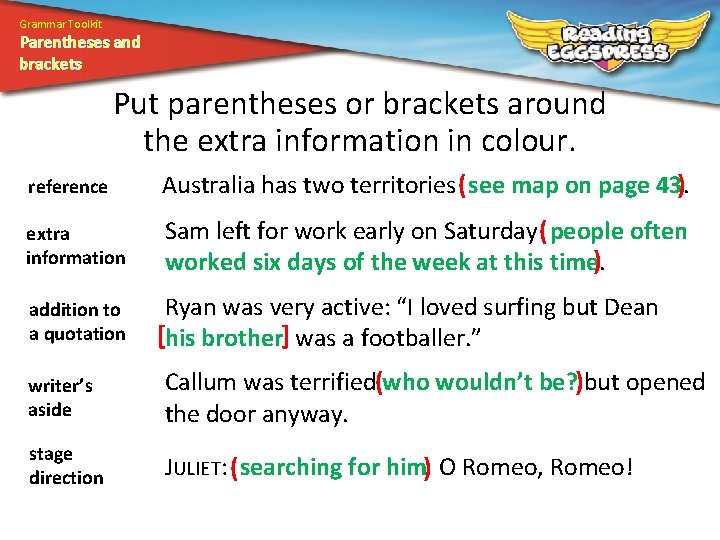 Grammar Toolkit
Parentheses and brackets

Reading EGGSPRESS

Put parentheses or brackets around the extra information in colour.

| | |
|---|---|
| reference | Australia has two territories (see map on page 43). |
| extra information | Sam left for work early on Saturday (people often worked six days of the week at this time). |
| addition to a quotation | Ryan was very active: “I loved surfing but Dean [his brother] was a footballer.” |
| writer’s aside | Callum was terrified (who wouldn’t be?) but opened the door anyway. |
| stage direction | JULIET: (searching for him) O Romeo, Romeo! |